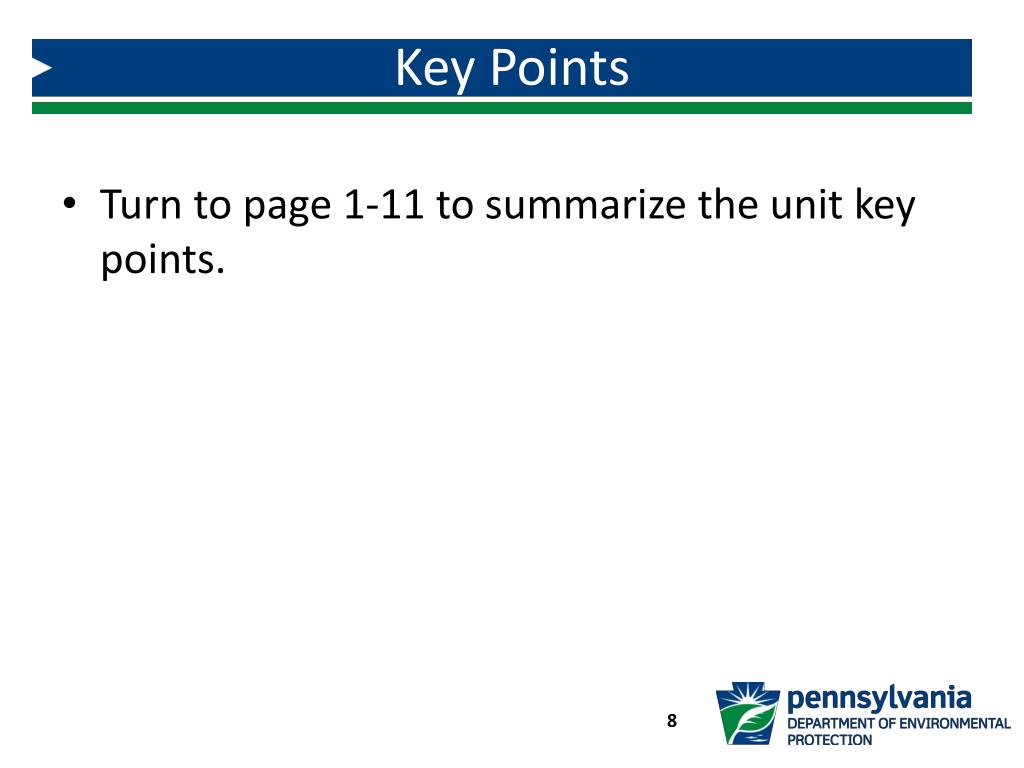 Key Points

• Turn to page 1-11 to summarize the unit key points.

8

pennsylvania
DEPARTMENT OF ENVIRONMENTAL PROTECTION